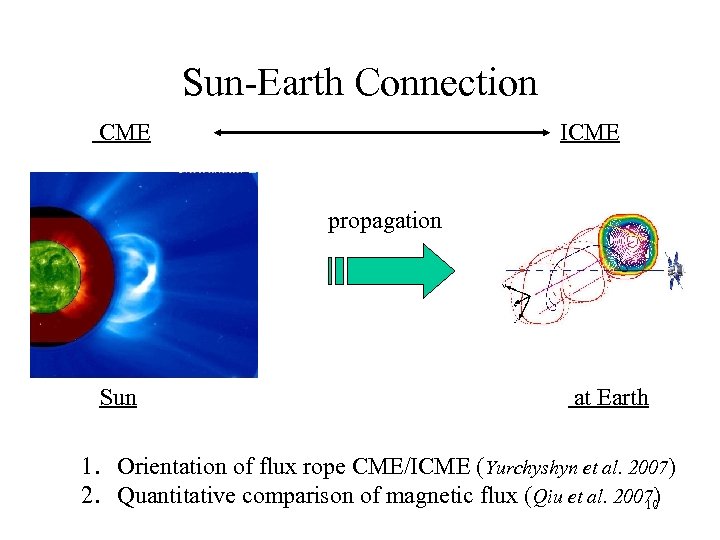 Sun-Earth Connection

CME

ICME

propagation

Sun

at Earth

1. Orientation of flux rope CME/ICME (Yurchyshyn et al. 2007)
2. Quantitative comparison of magnetic flux (Qiu et al. 2007)

10